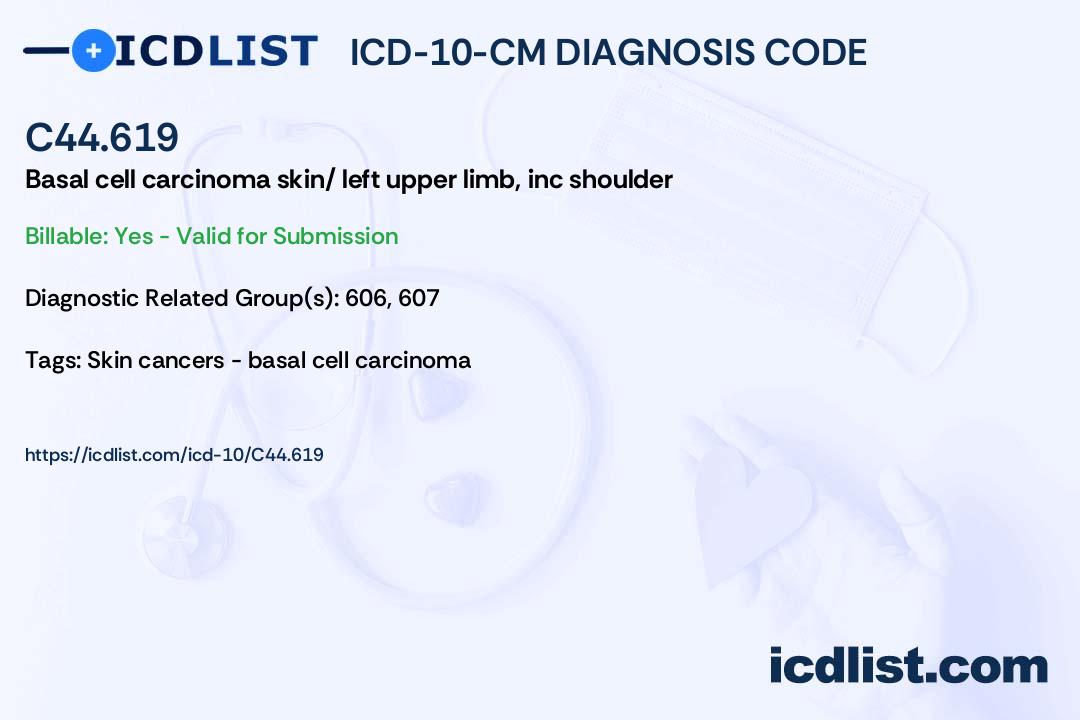 ICDLIST ICD-10-CM DIAGNOSIS CODE

C44.619
Basal cell carcinoma skin/ left upper limb, inc shoulder

Billable: Yes - Valid for Submission

Diagnostic Related Group(s): 606, 607

Tags: Skin cancers - basal cell carcinoma

https://icdlist.com/icd-10/C44.619

icdlist.com